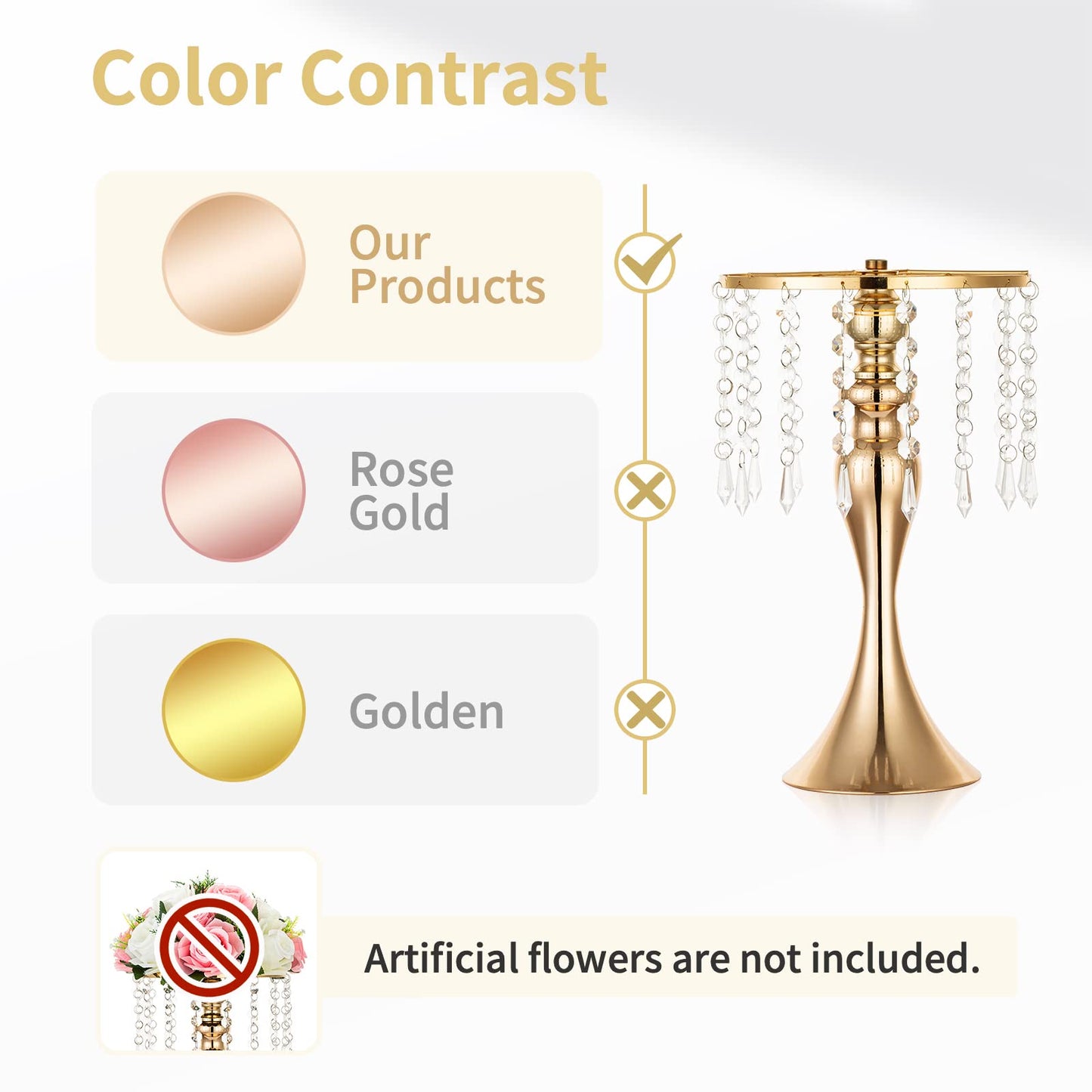 Color Contrast

Our Products

Rose Gold

Golden

Artificial flowers are not included.